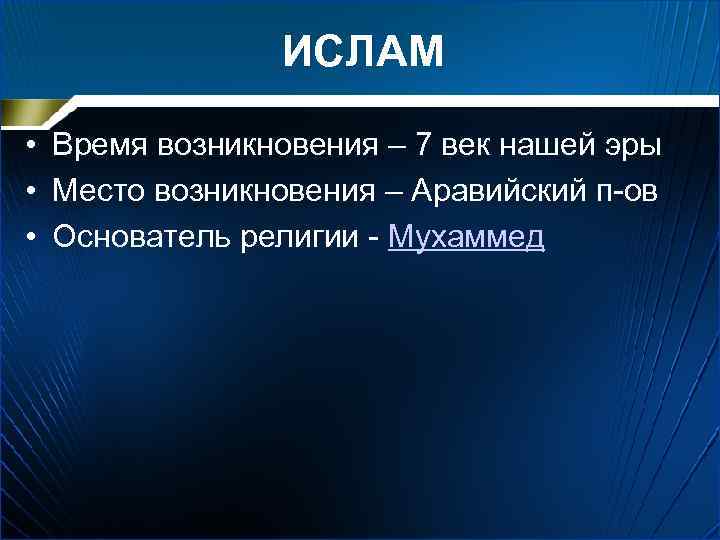 ИСЛАМ

• Время возникновения – 7 век нашей эры
• Место возникновения – Аравийский п-ов
• Основатель религии - Мухаммед